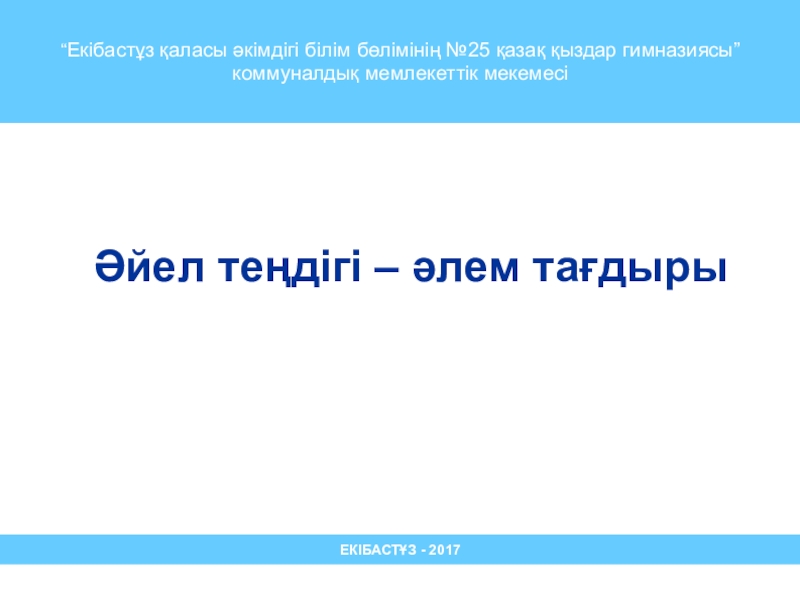 “Екібастұз қаласы әкімдігі білім бөлімінің №25 қазақ қыздар гимназиясы” коммуналдық мемлекеттік мекемесі

Әйел теңдігі – әлем тағдыры

ЕКІБАСТҰЗ - 2017